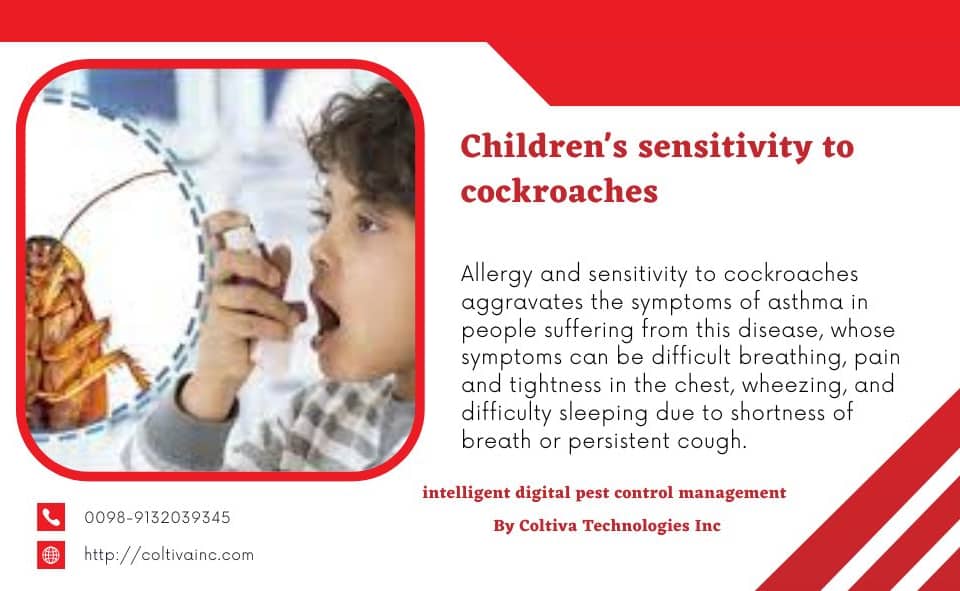 Children's sensitivity to cockroaches

Allergy and sensitivity to cockroaches aggravates the symptoms of asthma in people suffering from this disease, whose symptoms can be difficult breathing, pain and tightness in the chest, wheezing, and difficulty sleeping due to shortness of breath or persistent cough.

intelligent digital pest control management

By Coltiva Technologies Inc

0098-9132039345

http://coltivainc.com